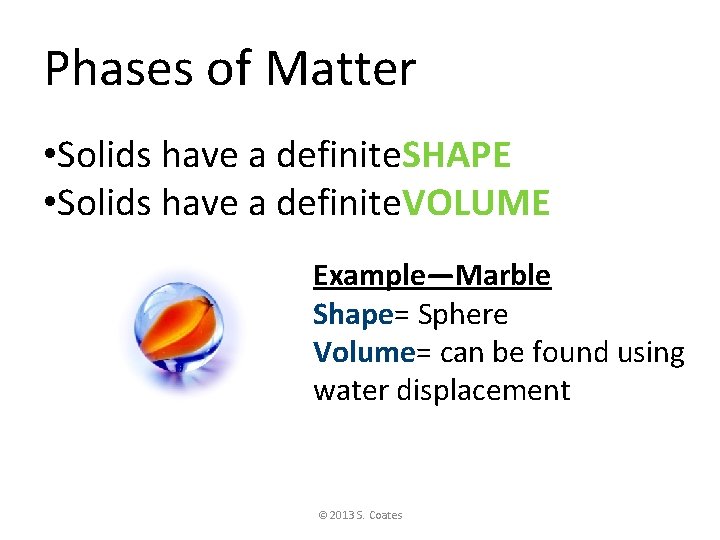 Phases of Matter

•Solids have a definiteSHAPE
•Solids have a definiteVOLUME

Example—Marble
Shape= Sphere
Volume= can be found using water displacement

© 2013 S. Coates